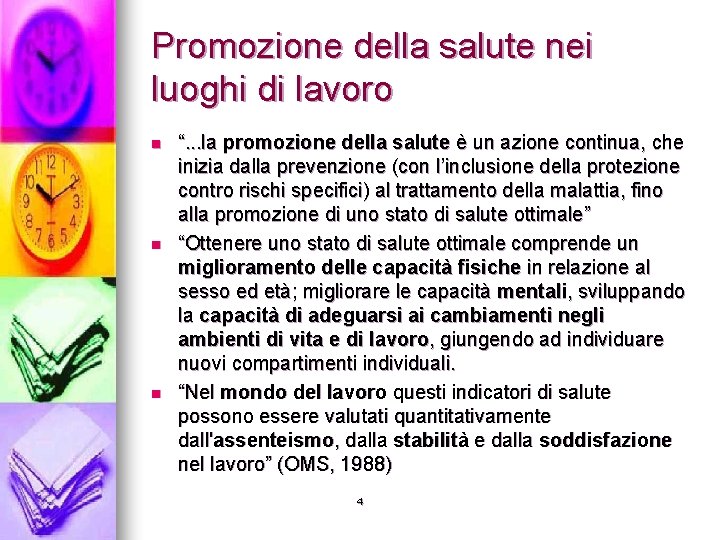 Promozione della salute nei luoghi di lavoro

“...la promozione della salute è un azione continua, che inizia dalla prevenzione (con l’inclusione della protezione contro rischi specifici) al trattamento della malattia, fino alla promozione di uno stato di salute ottimale”

“Ottenere uno stato di salute ottimale comprende un miglioramento delle capacità fisiche in relazione al sesso ed età; migliorare le capacità mentali, sviluppando la capacità di adeguarsi ai cambiamenti negli ambienti di vita e di lavoro, giungendo ad individuare nuovi compartimenti individuali.

“Nel mondo del lavoro questi indicatori di salute possono essere valutati quantitativamente dall'assenteismo, dalla stabilità e dalla soddisfazione nel lavoro” (OMS, 1988)

4